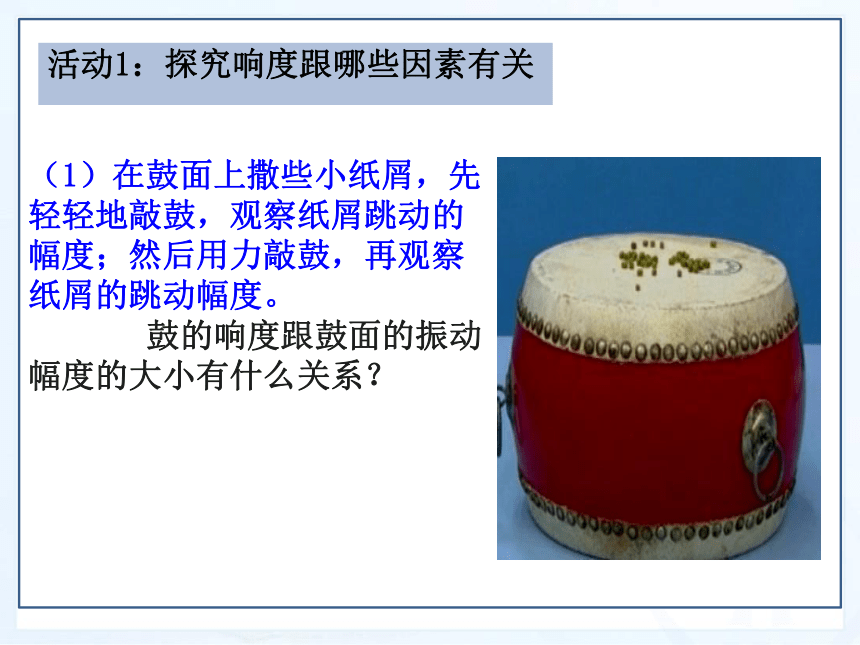 活动1：探究响度跟哪些因素有关

（1）在鼓面上撒些小纸屑，先轻轻地敲鼓，观察纸屑跳动的幅度；然后用力敲鼓，再观察纸屑的跳动幅度。

鼓的响度跟鼓面的振动幅度的大小有什么关系？